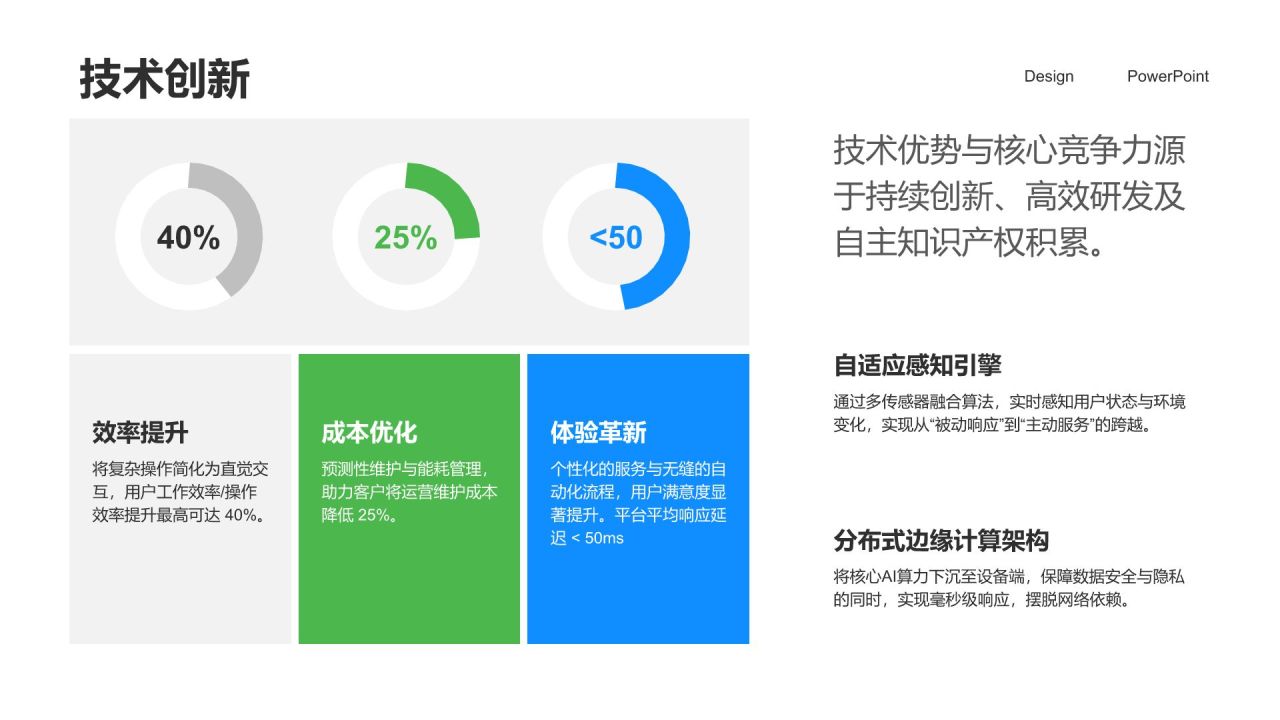 技术创新

Design

PowerPoint

40%

25%

<50

效率提升

将复杂操作简化为直觉交互，用户工作效率/操作效率提升最高可达 40%。

成本优化

预测性维护与能耗管理，助力客户将运营维护成本降低 25%。

体验革新

个性化的服务与无缝的自动化流程，用户满意度显著提升。平台平均响应延迟 < 50ms

技术优势与核心竞争力源于持续创新、高效研发及自主知识产权积累。

自适应感知引擎

通过多传感器融合算法，实时感知用户状态与环境变化，实现从“被动响应”到“主动服务”的跨越。

分布式边缘计算架构

将核心AI算力下沉至设备端，保障数据安全与隐私的同时，实现毫秒级响应，摆脱网络依赖。